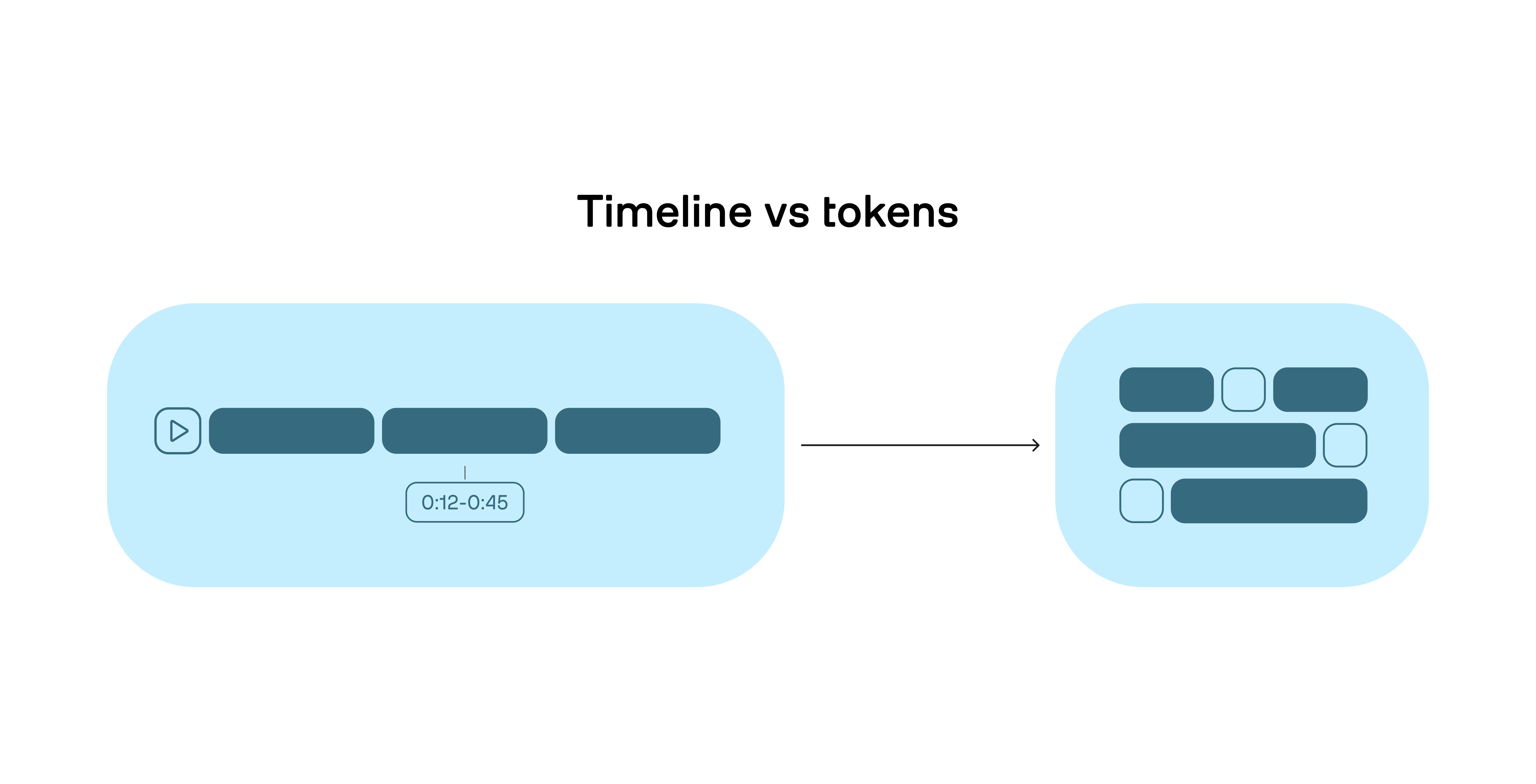 Timeline vs tokens

0:12-0:45